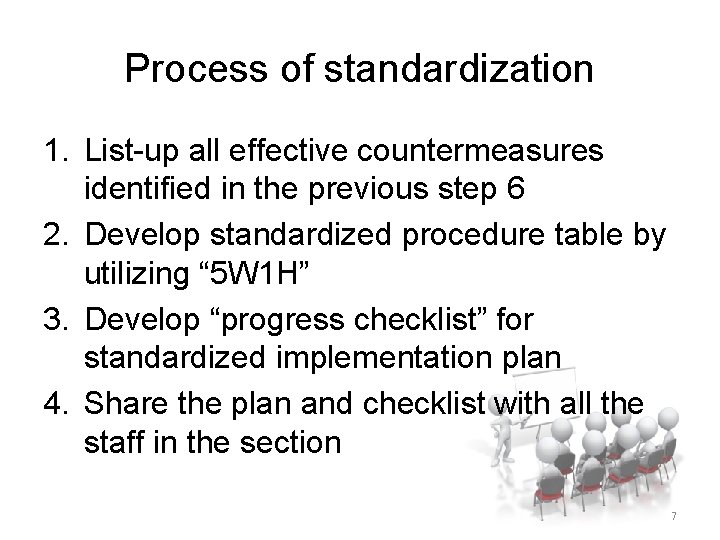 Process of standardization

1. List-up all effective countermeasures identified in the previous step 6
2. Develop standardized procedure table by utilizing “5W1H”
3. Develop “progress checklist” for standardized implementation plan
4. Share the plan and checklist with all the staff in the section

7